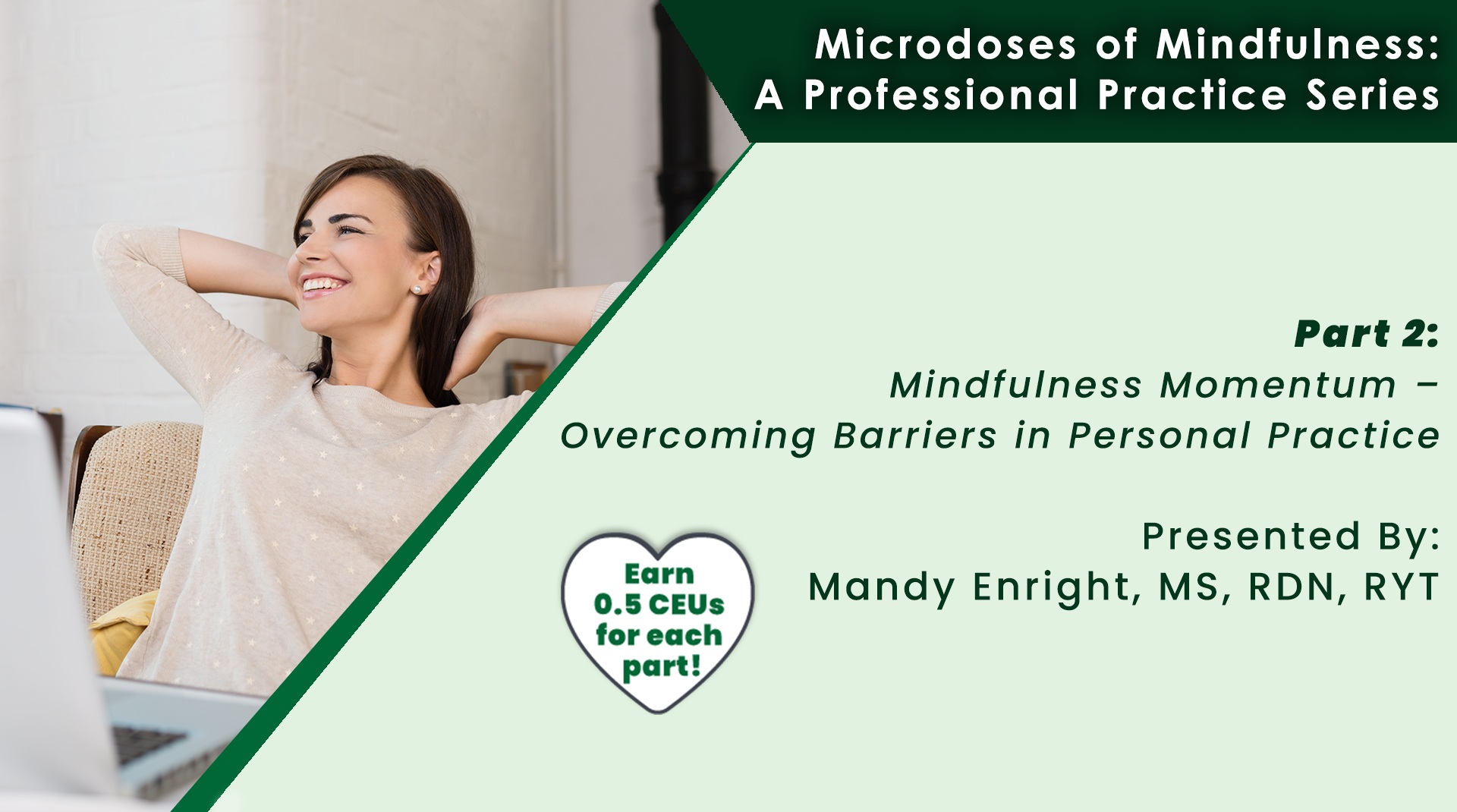 Microdoses of Mindfulness:
A Professional Practice Series

Part 2:
Mindfulness Momentum –
Overcoming Barriers in Personal Practice

Presented By:
Mandy Enright, MS, RDN, RYT

Earn 0.5 CEUs for each part!